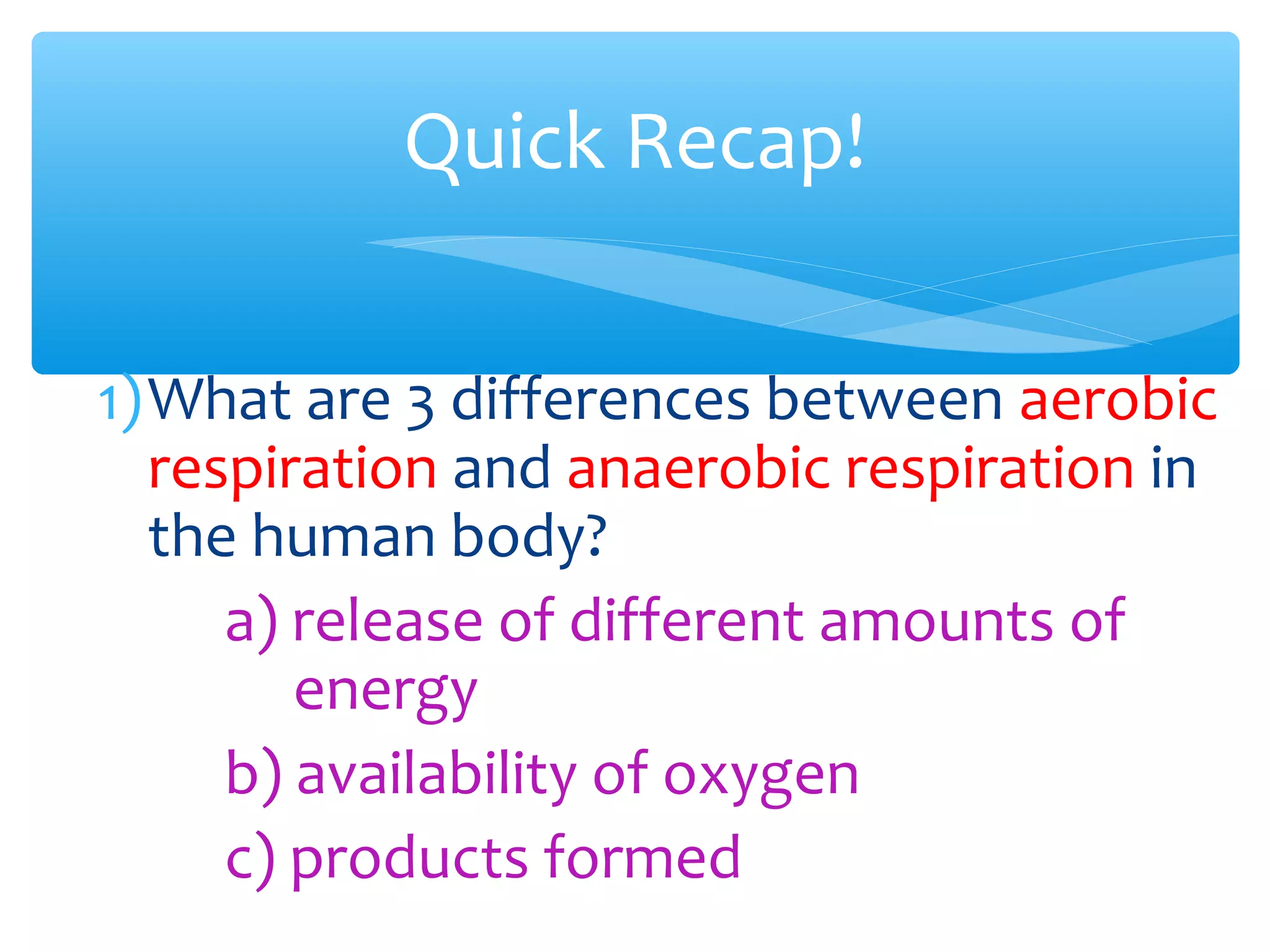 Quick Recap!

1) What are 3 differences between aerobic respiration and anaerobic respiration in the human body?

a) release of different amounts of energy

b) availability of oxygen

c) products formed